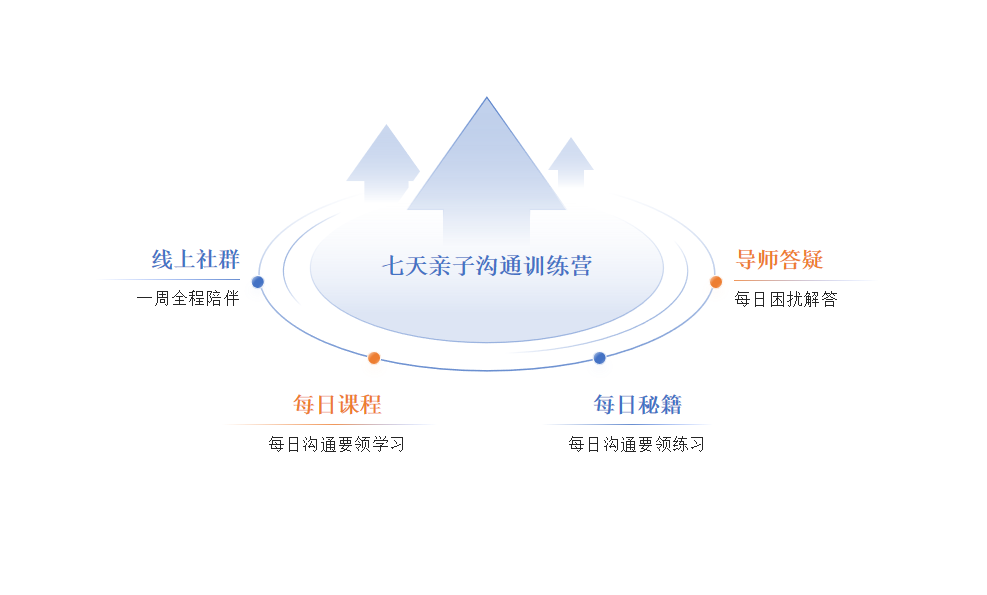 七天亲子沟通训练营

线上社群
一周全程陪伴

导师答疑
每日困扰解答

每日课程
每日沟通要领学习

每日秘籍
每日沟通要领练习